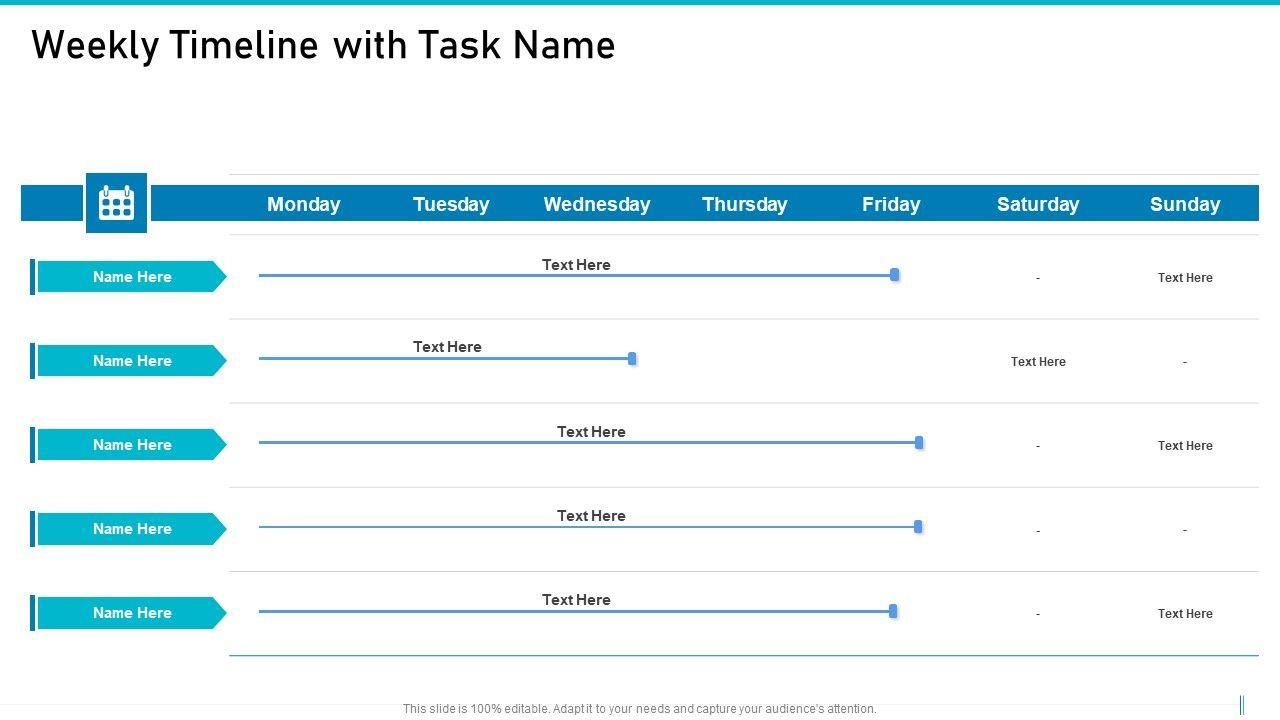 Weekly Timeline with Task Name

| | Monday | Tuesday | Wednesday | Thursday | Friday | Saturday | Sunday |
|---|---|---|---|---|---|---|---|
| Name Here | Text Here | | | | | - | Text Here |
| Name Here | Text Here | | | | | Text Here | - |
| Name Here | Text Here | | | | | - | Text Here |
| Name Here | Text Here | | | | | - | - |
| Name Here | Text Here | | | | | - | Text Here |

This slide is 100% editable. Adapt it to your needs and capture your audience's attention.